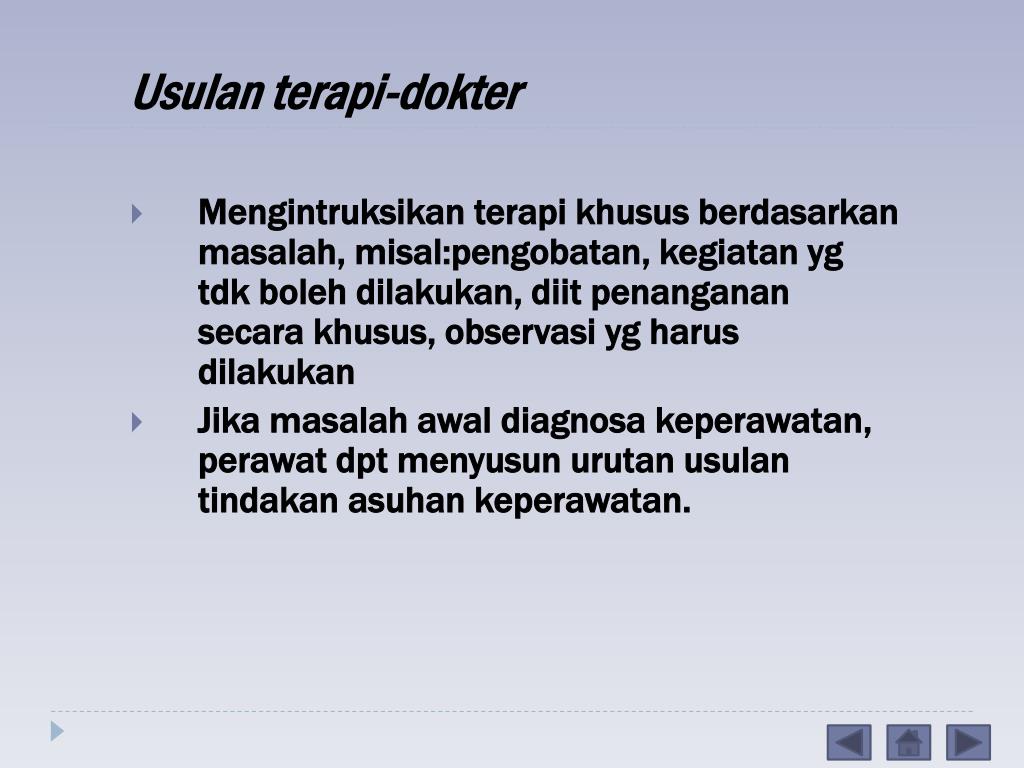 Usulan terapi-dokter

Mengintruksikan terapi khusus berdasarkan masalah, misal:pengobatan, kegiatan yg tdk boleh dilakukan, diit penanganan secara khusus, observasi yg harus dilakukan

Jika masalah awal diagnosa keperawatan, perawat dpt menyusun urutan usulan tindakan asuhan keperawatan.